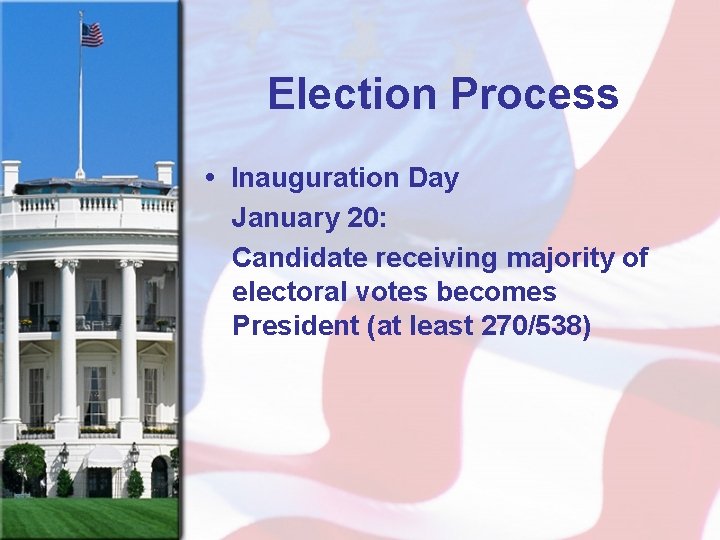 Election Process

• Inauguration Day

January 20:

Candidate receiving majority of electoral votes becomes President (at least 270/538)